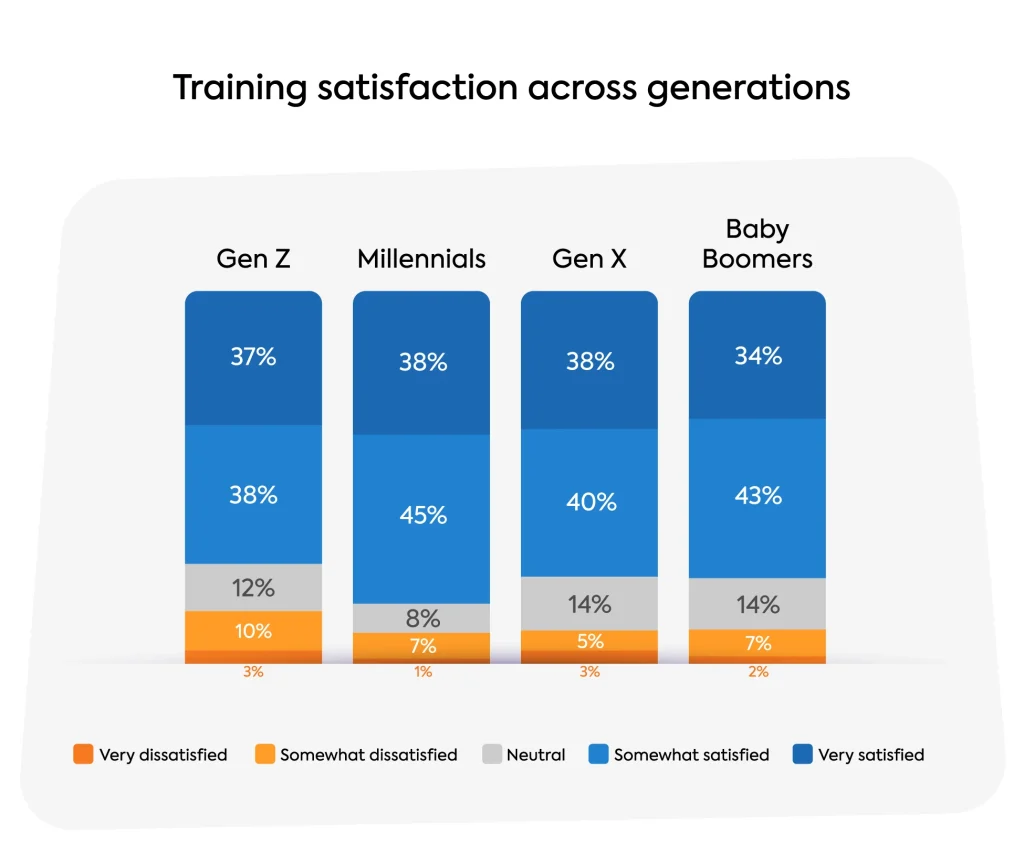 Training satisfaction across generations

Gen Z

37%

38%

12%

10%

3%

Millennials

38%

45%

8%

7%

1%

Gen X

38%

40%

14%

5%

3%

Baby Boomers

34%

43%

14%

7%

2%

Very dissatisfied
Somewhat dissatisfied
Neutral
Somewhat satisfied
Very satisfied